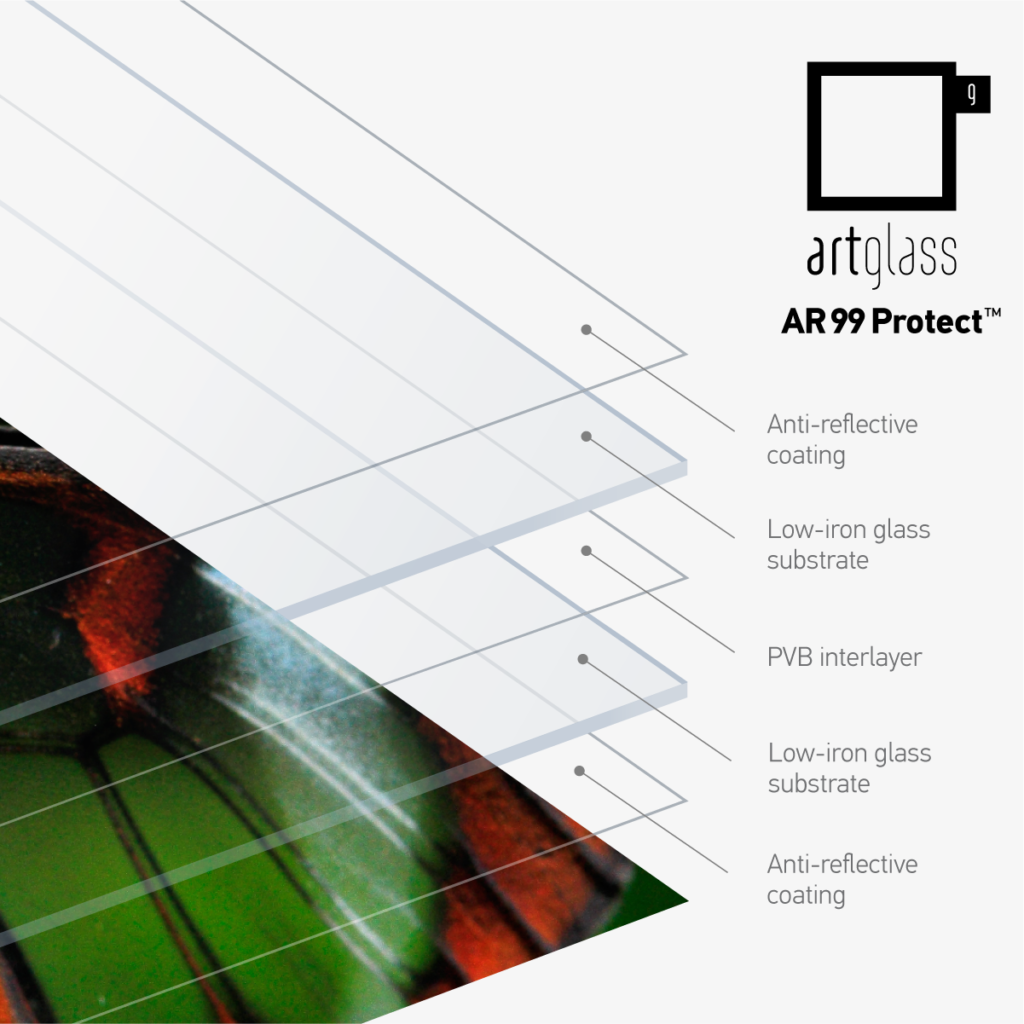 g

artglass

AR 99 Protect™

Anti-reflective coating

Low-iron glass substrate

PVB interlayer

Low-iron glass substrate

Anti-reflective coating